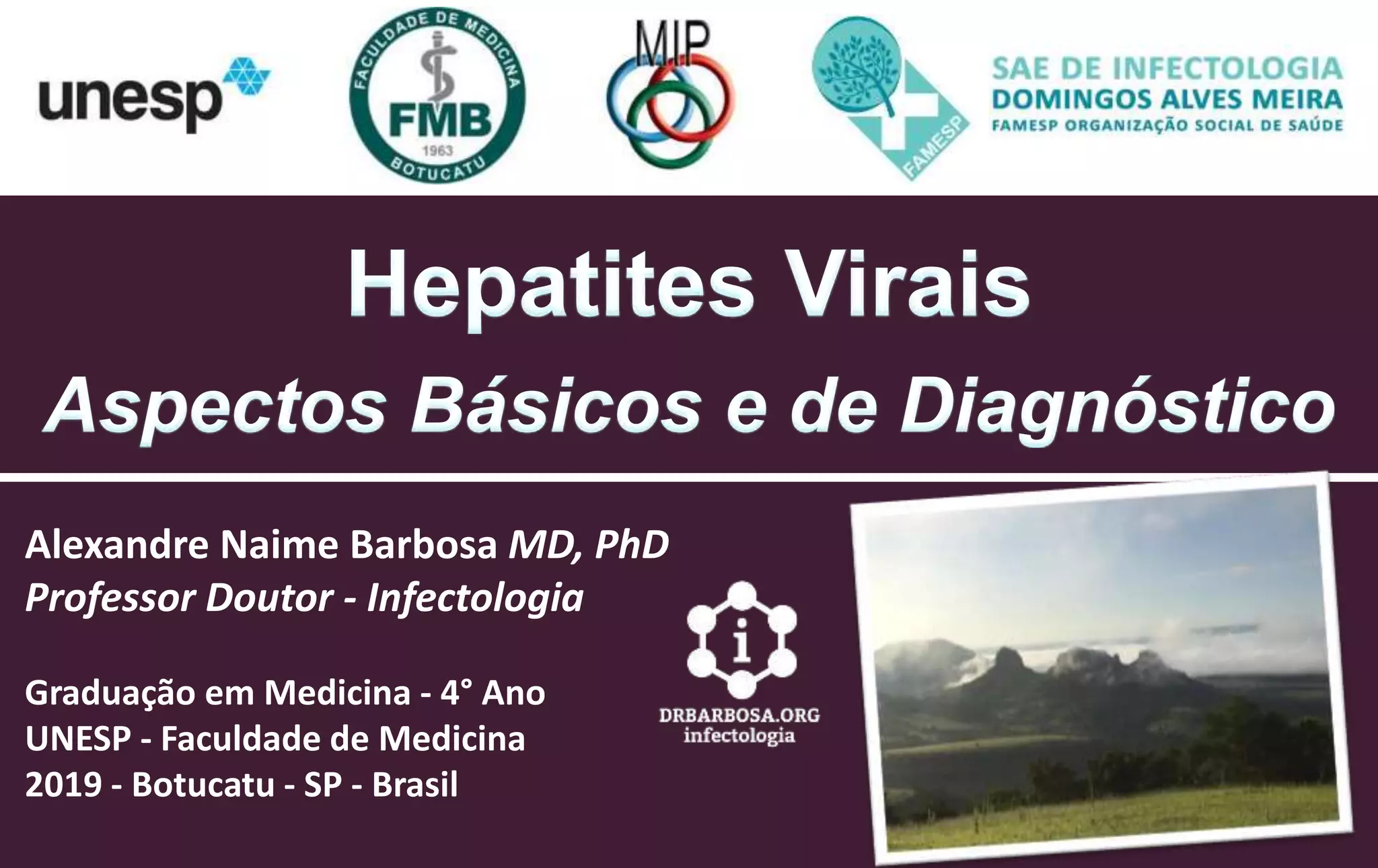 unesp

FACULDADE DE MEDICINA
FMB
1963
BOTUCATU

MIP

FAMESP

SAE DE INFECTOLOGIA
DOMINGOS ALVES MEIRA
FAMESP ORGANIZAÇÃO SOCIAL DE SAÚDE

Hepatites Virais
Aspectos Básicos e de Diagnóstico

Alexandre Naime Barbosa MD, PhD
Professor Doutor - Infectologia

Graduação em Medicina - 4° Ano
UNESP - Faculdade de Medicina
2019 - Botucatu - SP - Brasil

i
DRBARBOSA.ORG
infectologia